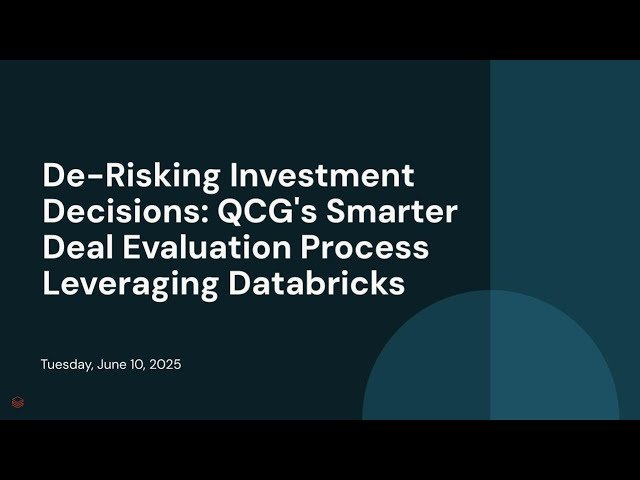 De-Risking Investment Decisions: QCG's Smarter Deal Evaluation Process Leveraging Databricks

Tuesday, June 10, 2025